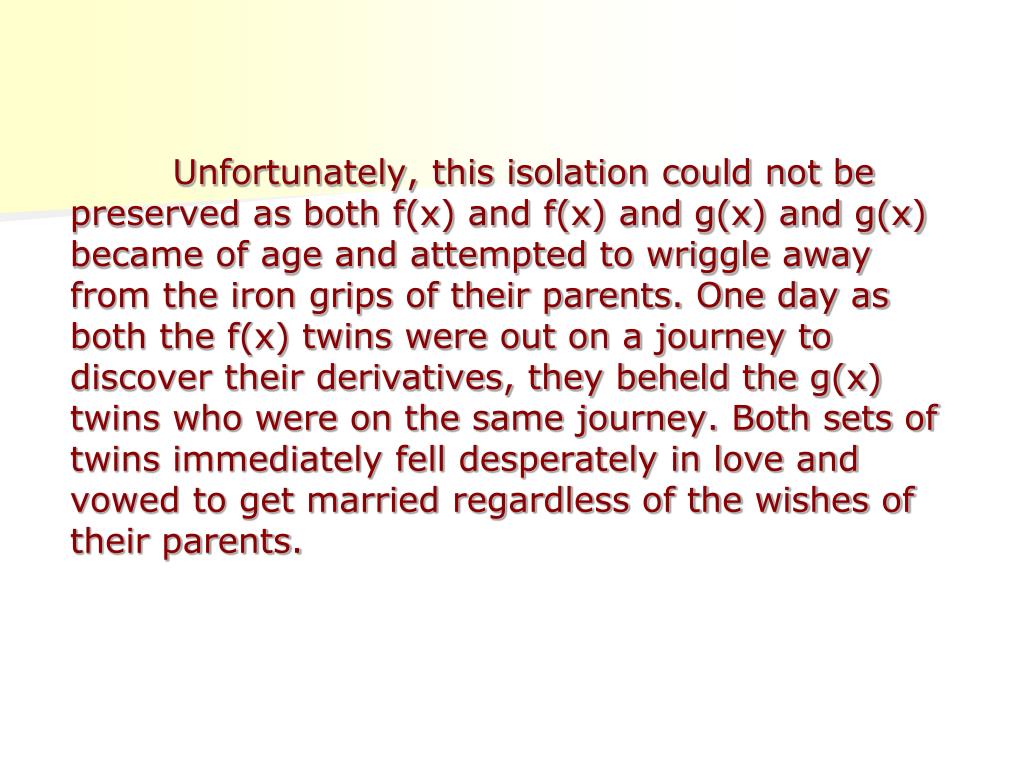 Unfortunately, this isolation could not be preserved as both f(x) and f(x) and g(x) and g(x) became of age and attempted to wriggle away from the iron grips of their parents. One day as both the f(x) twins were out on a journey to discover their derivatives, they beheld the g(x) twins who were on the same journey. Both sets of twins immediately fell desperately in love and vowed to get married regardless of the wishes of their parents.